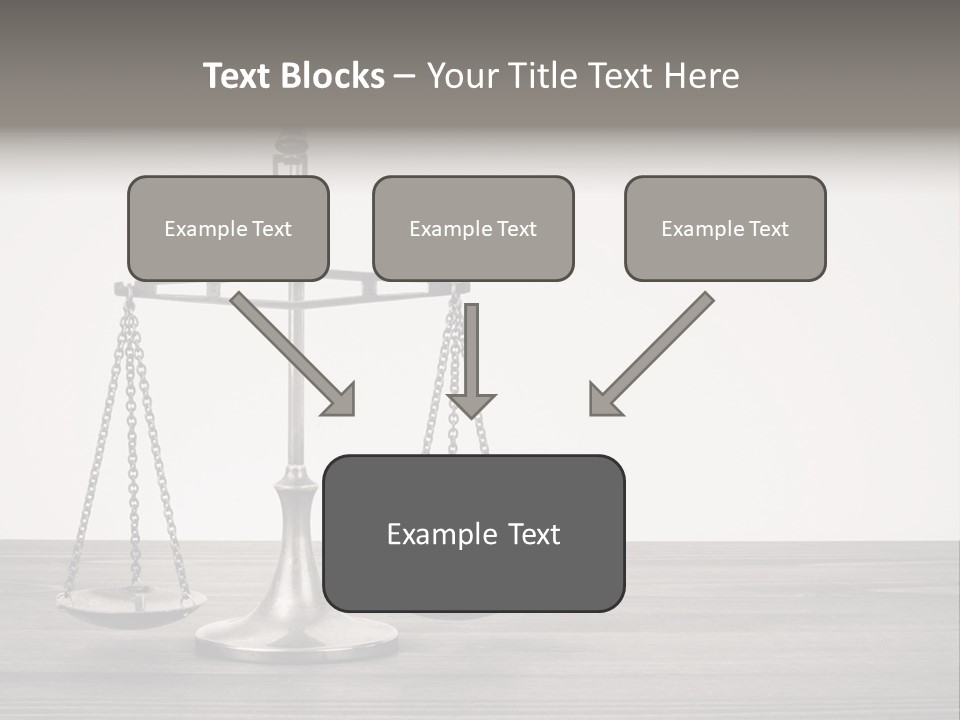 Text Blocks – Your Title Text Here

Example Text

Example Text

Example Text

Example Text